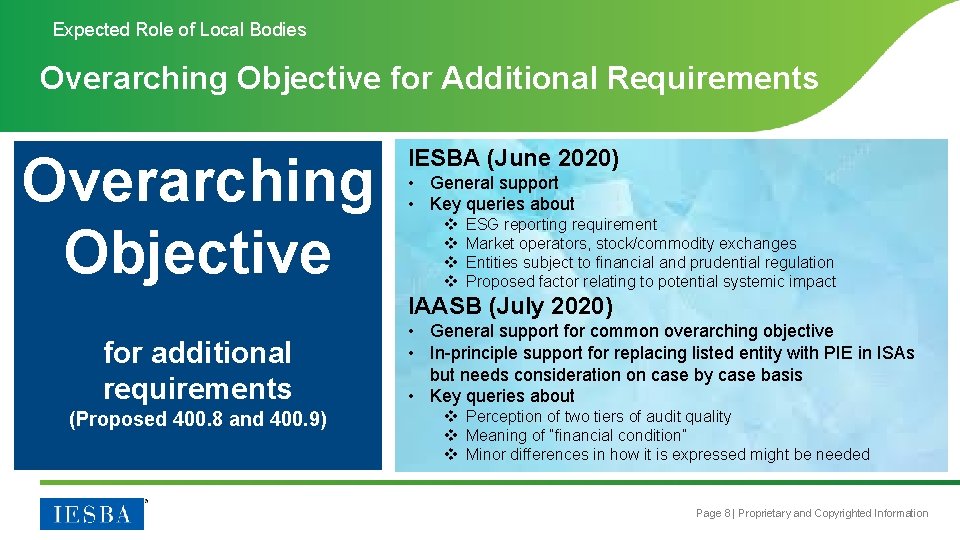 Expected Role of Local Bodies

Overarching Objective for Additional Requirements

Overarching Objective

for additional requirements
(Proposed 400.8 and 400.9)

IESBA (June 2020)
• General support
• Key queries about
❖ ESG reporting requirement
❖ Market operators, stock/commodity exchanges
❖ Entities subject to financial and prudential regulation
❖ Proposed factor relating to potential systemic impact

IAASB (July 2020)
• General support for common overarching objective
• In-principle support for replacing listed entity with PIE in ISAs but needs consideration on case by case basis
• Key queries about
❖ Perception of two tiers of audit quality
❖ Meaning of "financial condition"
❖ Minor differences in how it is expressed might be needed

IESBA

Page 8 | Proprietary and Copyrighted Information